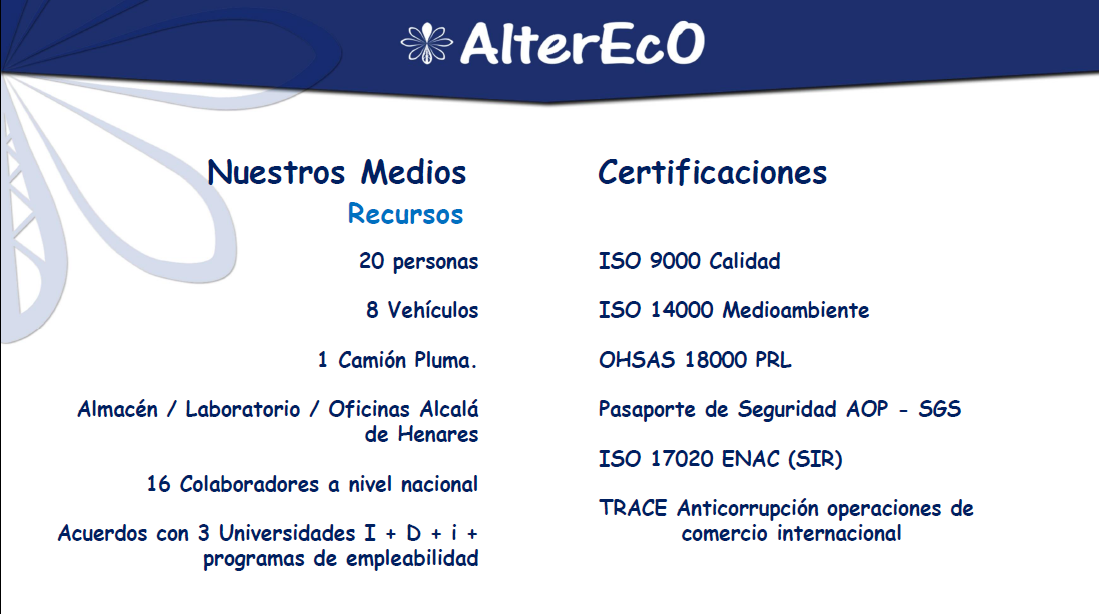 AlterEcO

Nuestros Medios

Recursos

20 personas

8 Vehículos

1 Camión Pluma.

Almacén / Laboratorio / Oficinas Alcalá de Henares

16 Colaboradores a nivel nacional

Acuerdos con 3 Universidades I + D + i + programas de empleabilidad

Certificaciones

ISO 9000 Calidad

ISO 14000 Medioambiente

OHSAS 18000 PRL

Pasaporte de Seguridad AOP - SGS

ISO 17020 ENAC (SIR)

TRACE Anticorrupción operaciones de comercio internacional